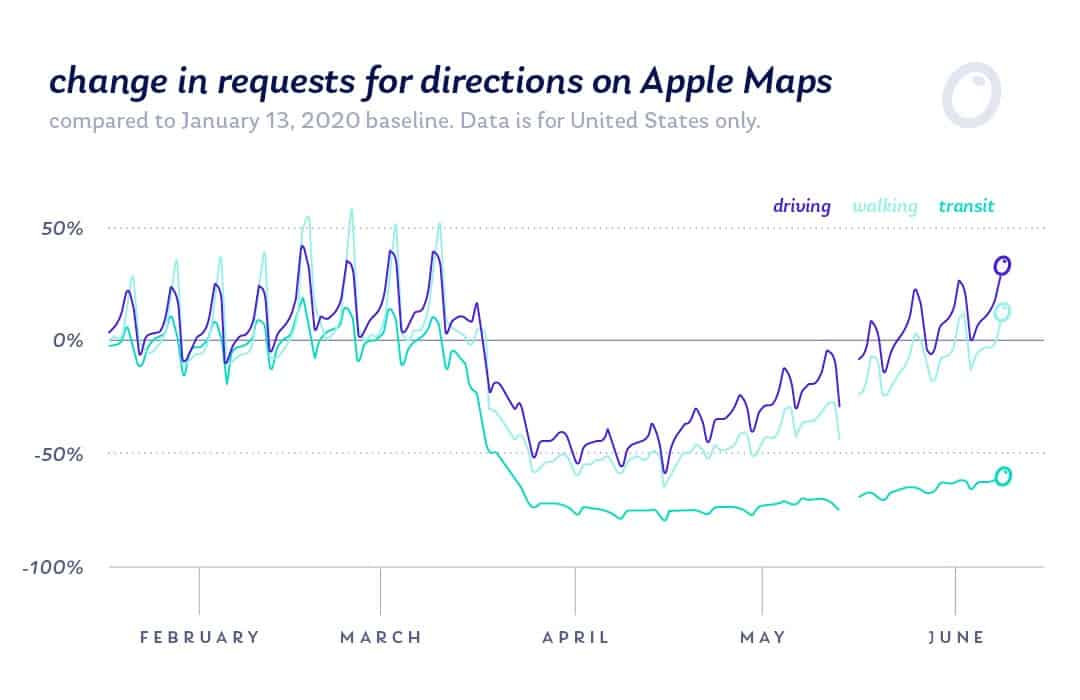 change in requests for directions on Apple Maps
compared to January 13, 2020 baseline. Data is for United States only.

driving walking transit

50%
0%
-50%
-100%

FEBRUARY MARCH APRIL MAY JUNE